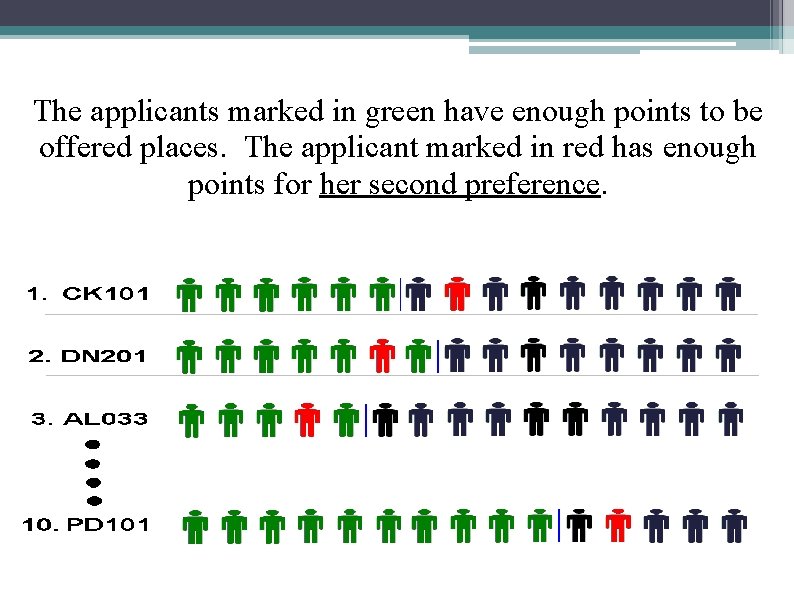 The applicants marked in green have enough points to be offered places. The applicant marked in red has enough points for her second preference.

1. CK101

2. DN201

3. AL033

10. PD101